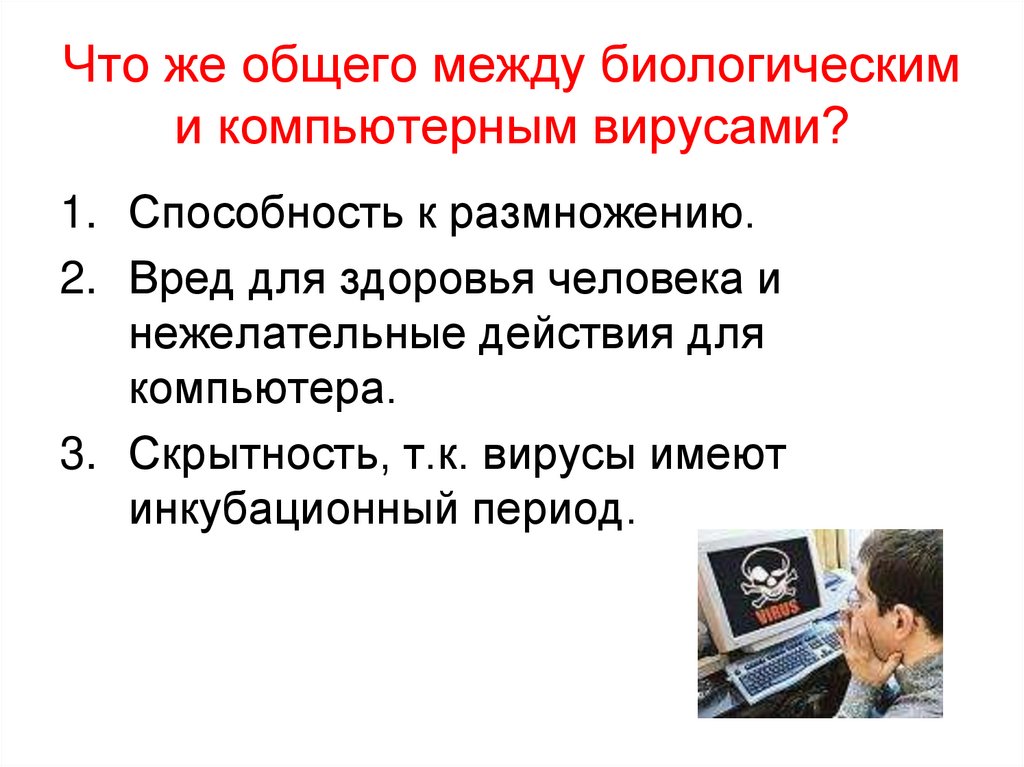 Что же общего между биологическим и компьютерным вирусами?

1. Способность к размножению.
2. Вред для здоровья человека и нежелательные действия для компьютера.
3. Скрытность, т.к. вирусы имеют инкубационный период.

VIRUS